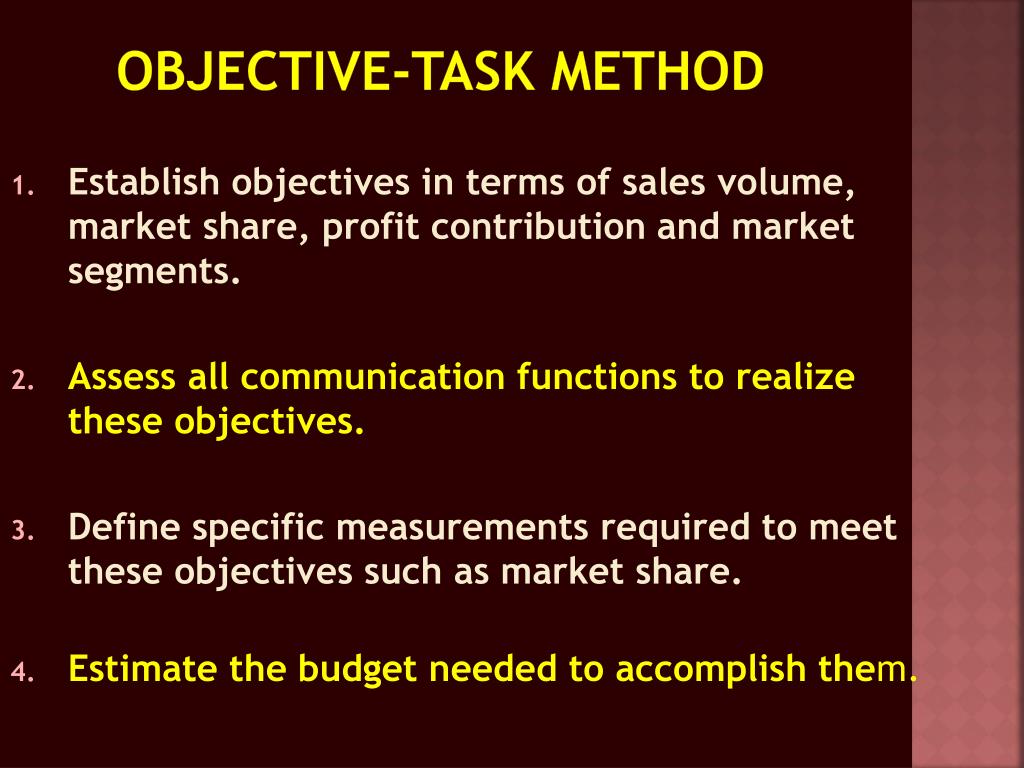 OBJECTIVE-TASK METHOD

1. Establish objectives in terms of sales volume, market share, profit contribution and market segments.

2. Assess all communication functions to realize these objectives.

3. Define specific measurements required to meet these objectives such as market share.

4. Estimate the budget needed to accomplish them.